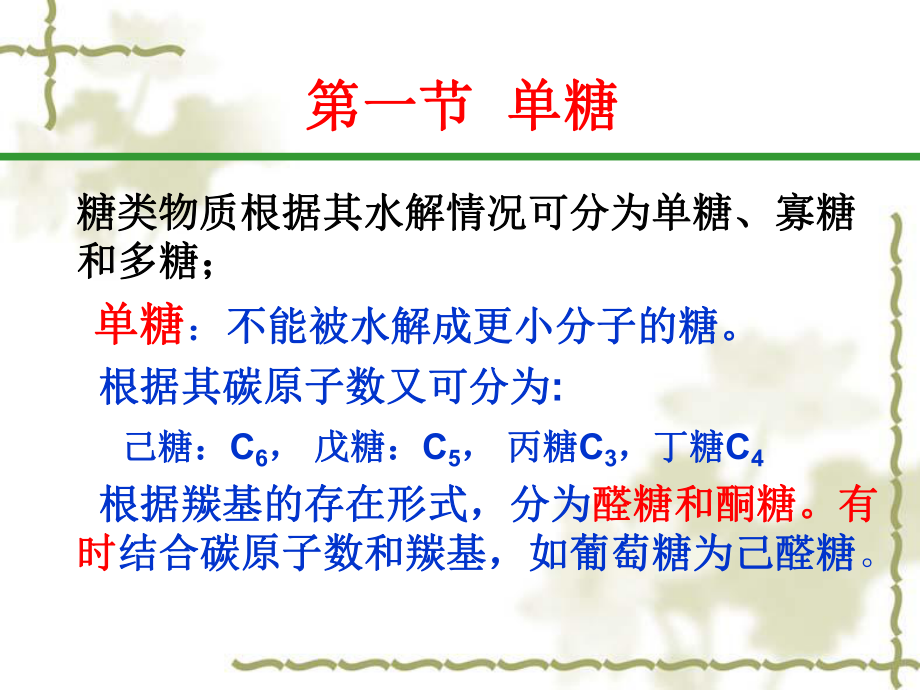 第一节 单糖

糖类物质根据其水解情况可分为单糖、寡糖和多糖；

单糖：不能被水解成更小分子的糖。

根据其碳原子数又可分为:

己糖：$C_6$， 戊糖：$C_5$， 丙糖$C_3$，丁糖$C_4$

根据羰基的存在形式，分为醛糖和酮糖。有时结合碳原子数和羰基，如葡萄糖为己醛糖。